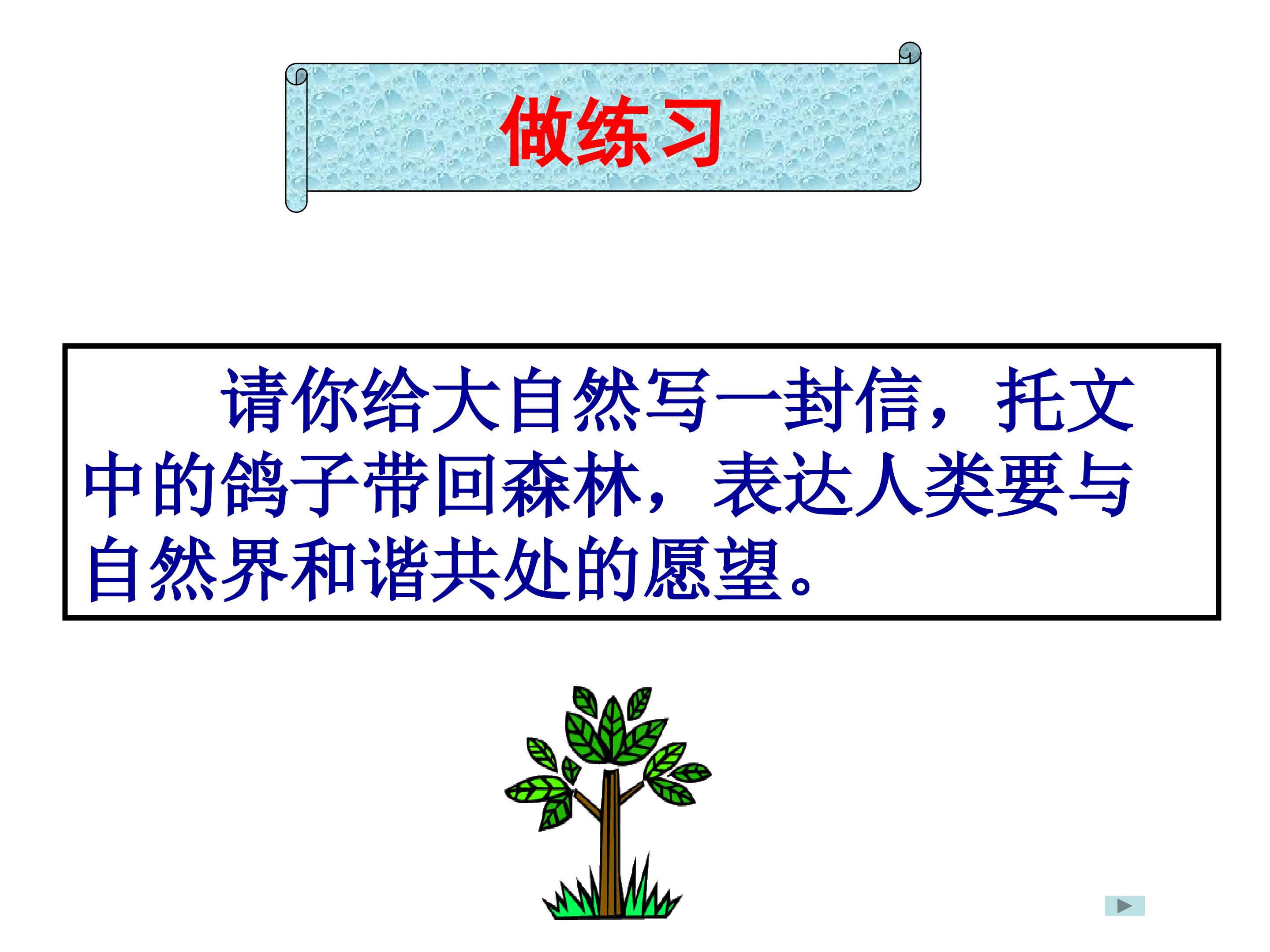 做练习

请你给大自然写一封信，托文中的鸽子带回森林，表达人类要与自然界和谐共处的愿望。